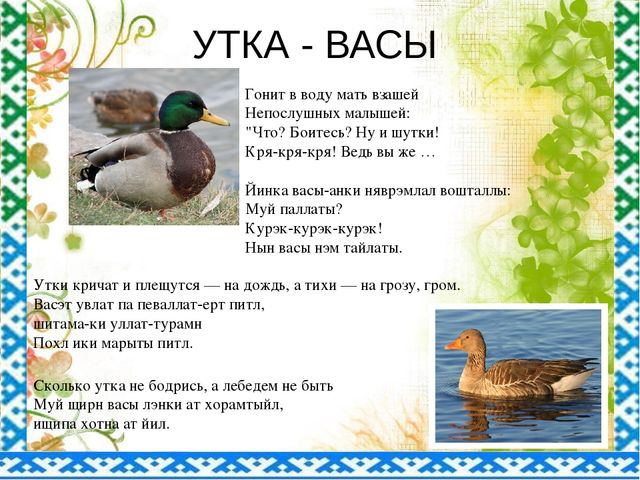 УТКА - ВАСЫ

Гонит в воду мать взашей
Непослушных малышей:
"Что? Боитесь? Ну и шутки!
Кря-кря-кря! Ведь вы же …

Йинка васы-анки няврэмлал вошталлы:
Муй паллаты?
Курэк-курэк-курэк!
Нын васы нэм тайлаты.

Утки кричат и плещутся — на дождь, а тихи — на грозу, гром.
Васэт увлат па певаллат-ерт питл,
шитама-ки уллат-турамн
Похл ики марыты питл.

Сколько утка не бодрись, а лебедем не быть
Муй щирн васы лэнки ат хорамтыйл,
ищипа хотна ат йил.